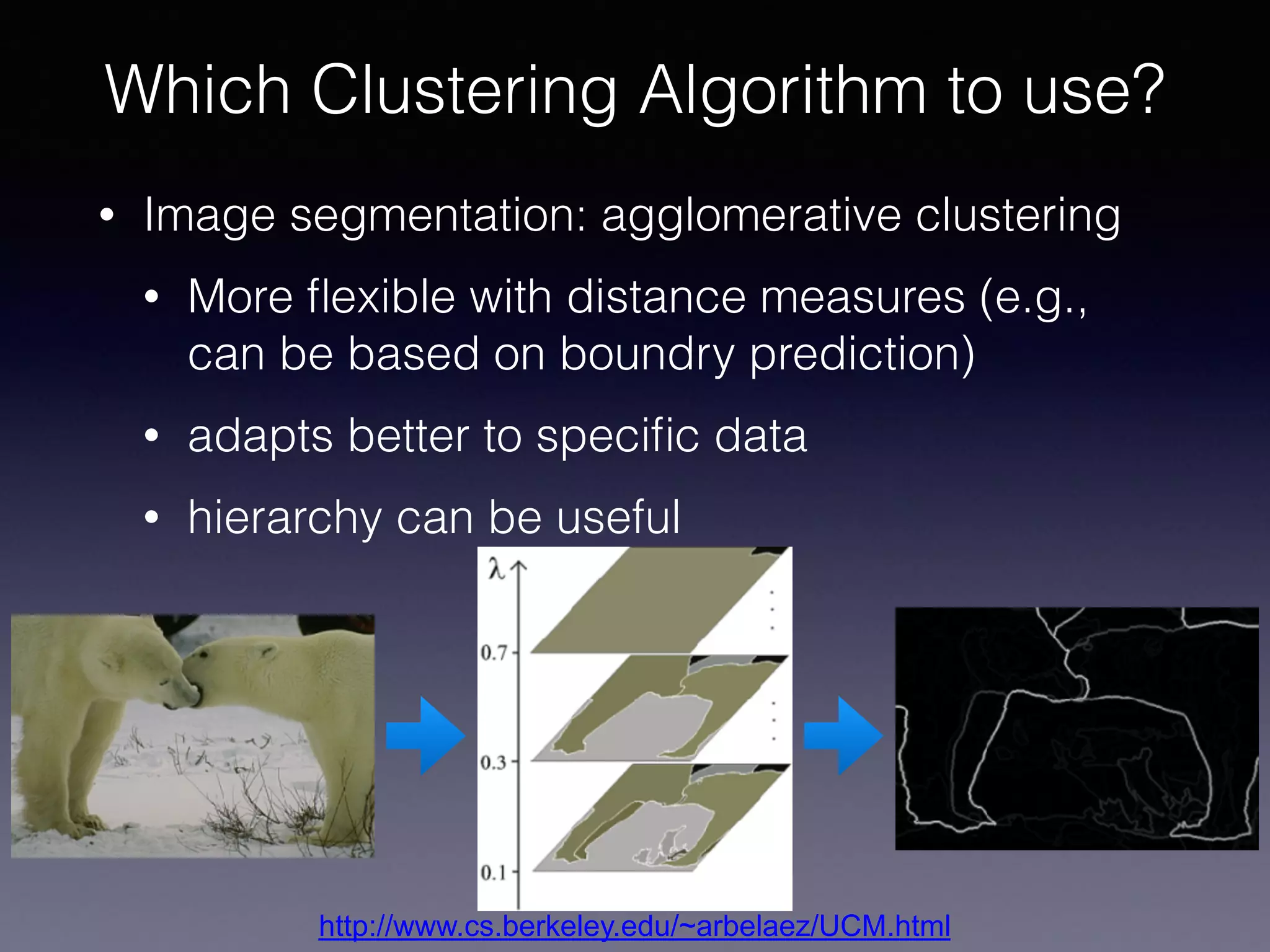 Which Clustering Algorithm to use?

• Image segmentation: agglomerative clustering

• More flexible with distance measures (e.g., can be based on boundry prediction)

• adapts better to specific data

• hierarchy can be useful

$\lambda$

0.7

0.3

0.1

http://www.cs.berkeley.edu/~arbelaez/UCM.html